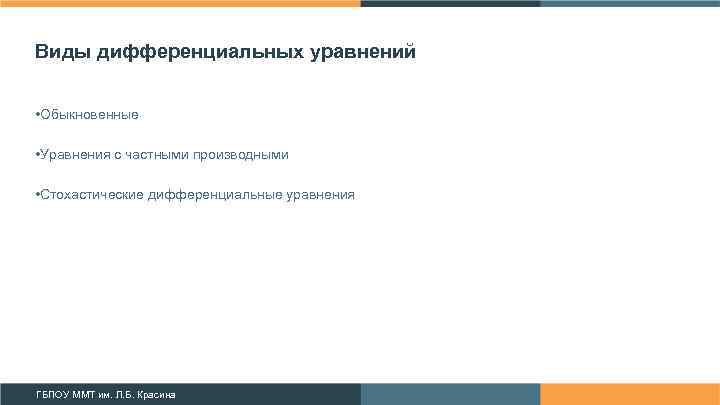 Виды дифференциальных уравнений

•Обыкновенные

•Уравнения с частными производными

•Стохастические дифференциальные уравнения

ГБПОУ ММТ им. Л.Б. Красина